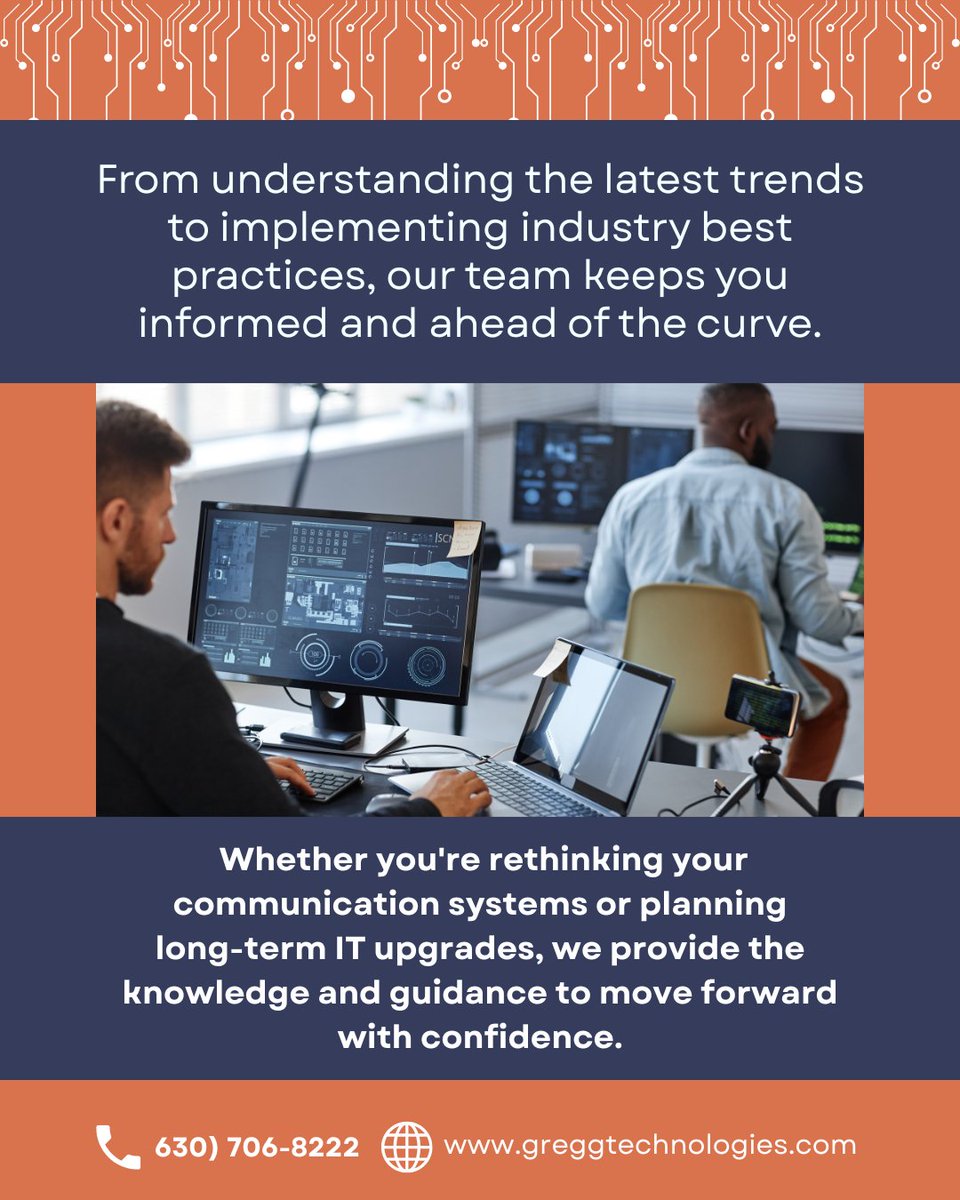 From understanding the latest trends to implementing industry best practices, our team keeps you informed and ahead of the curve.

Whether you're rethinking your communication systems or planning long-term IT upgrades, we provide the knowledge and guidance to move forward with confidence.

630) 706-8222 www.greggtechnologies.com